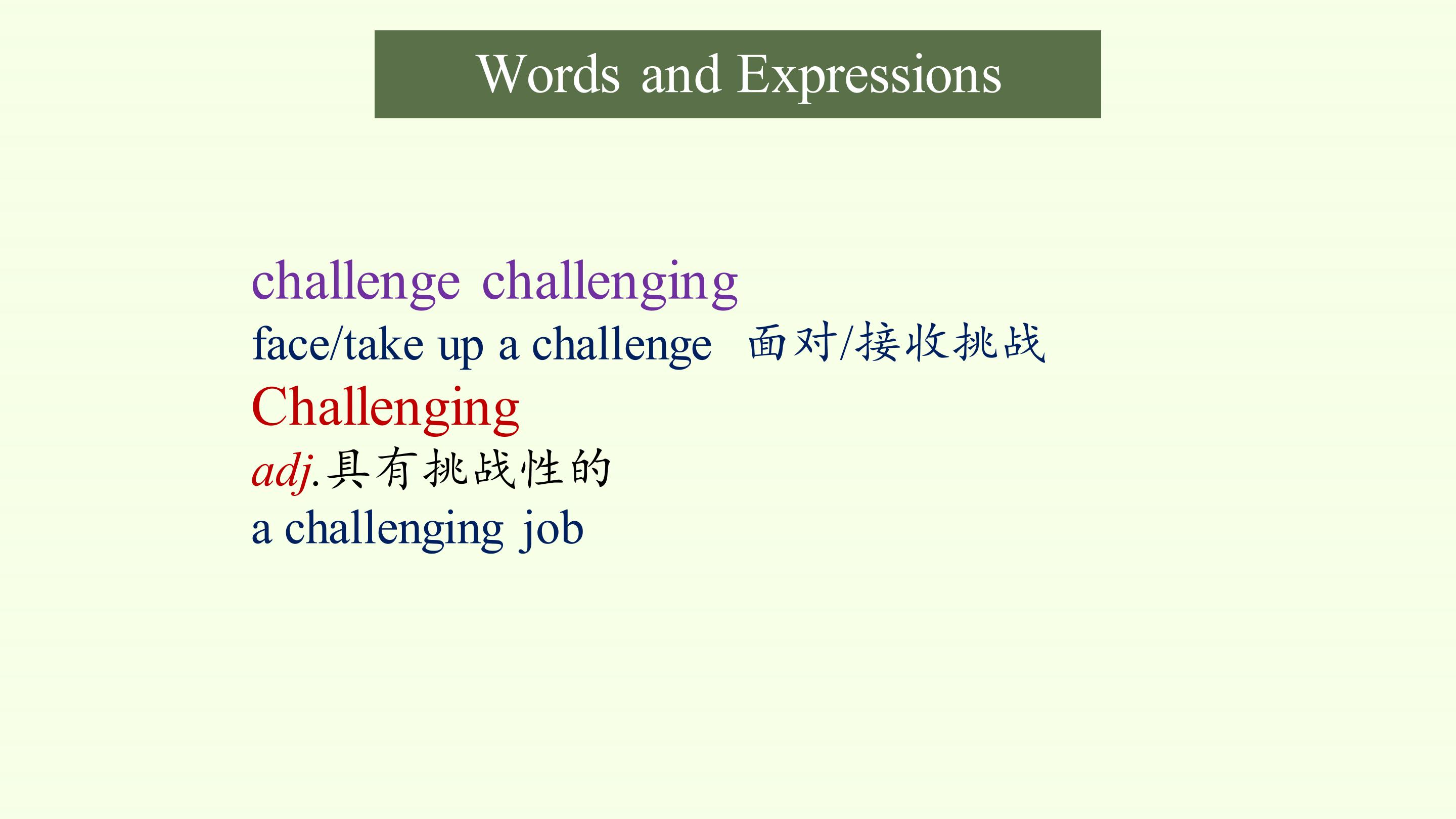 Words and Expressions

challenge challenging
face/take up a challenge 面对/接收挑战
Challenging
adj.具有挑战性的
a challenging job